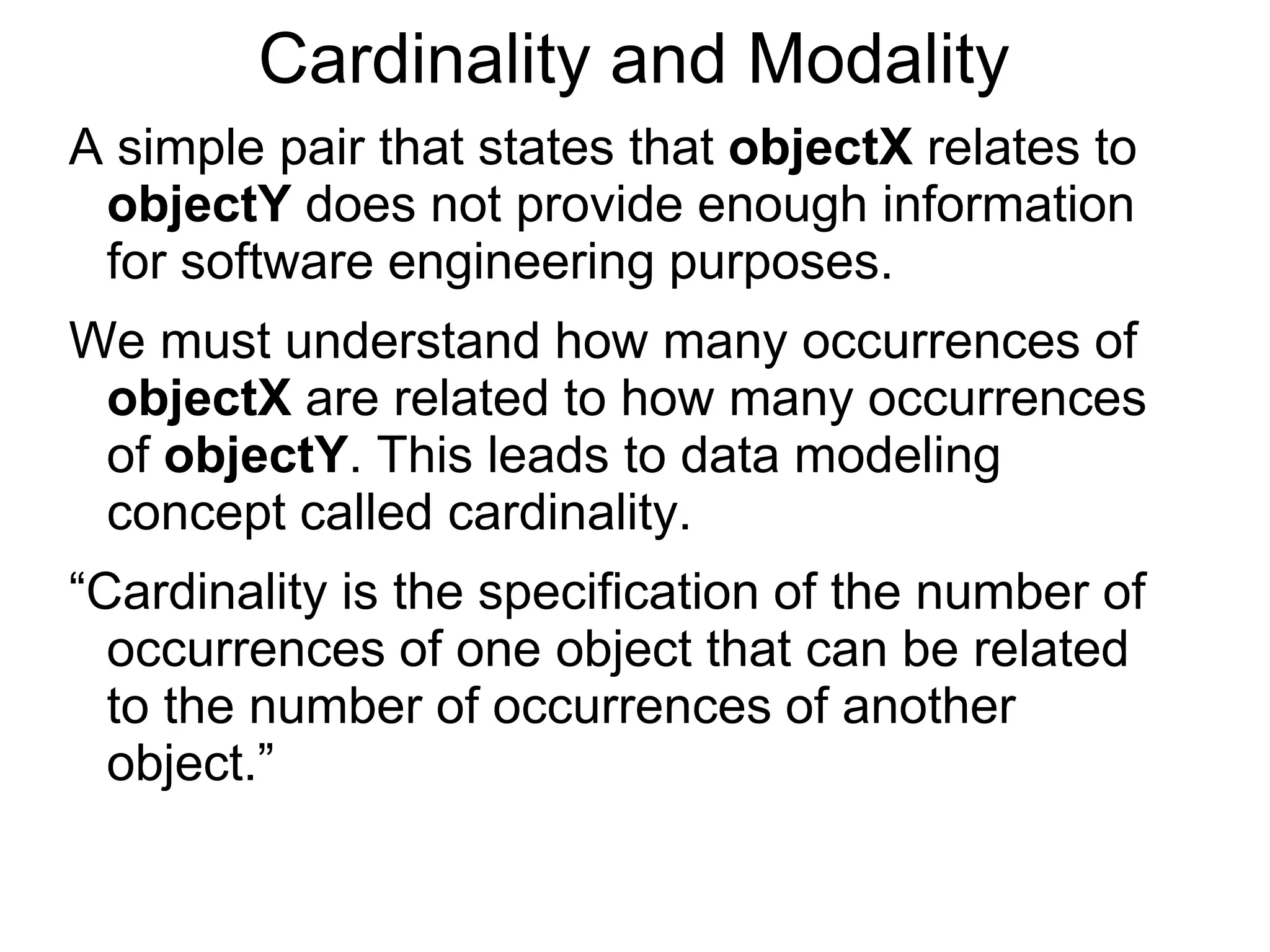 Cardinality and Modality

A simple pair that states that objectX relates to objectY does not provide enough information for software engineering purposes.

We must understand how many occurrences of objectX are related to how many occurrences of objectY. This leads to data modeling concept called cardinality.

“Cardinality is the specification of the number of occurrences of one object that can be related to the number of occurrences of another object.”